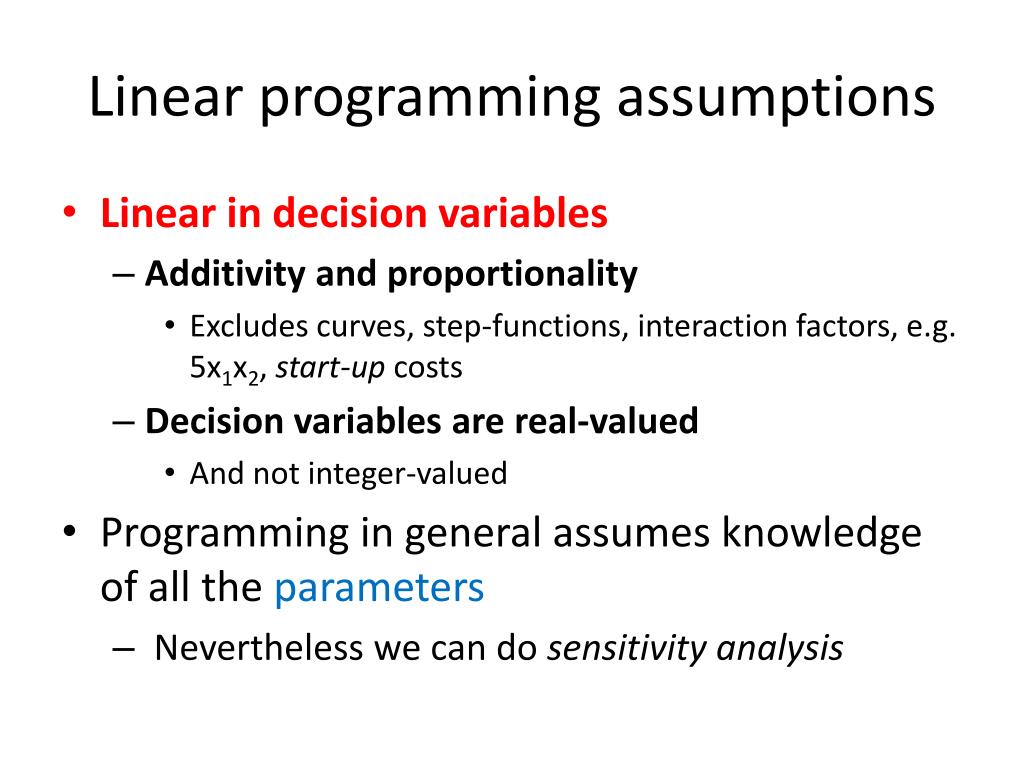 Linear programming assumptions

• Linear in decision variables
– Additivity and proportionality
• Excludes curves, step-functions, interaction factors, e.g. $5x_1x_2$, start-up costs
– Decision variables are real-valued
• And not integer-valued
• Programming in general assumes knowledge of all the parameters
– Nevertheless we can do sensitivity analysis